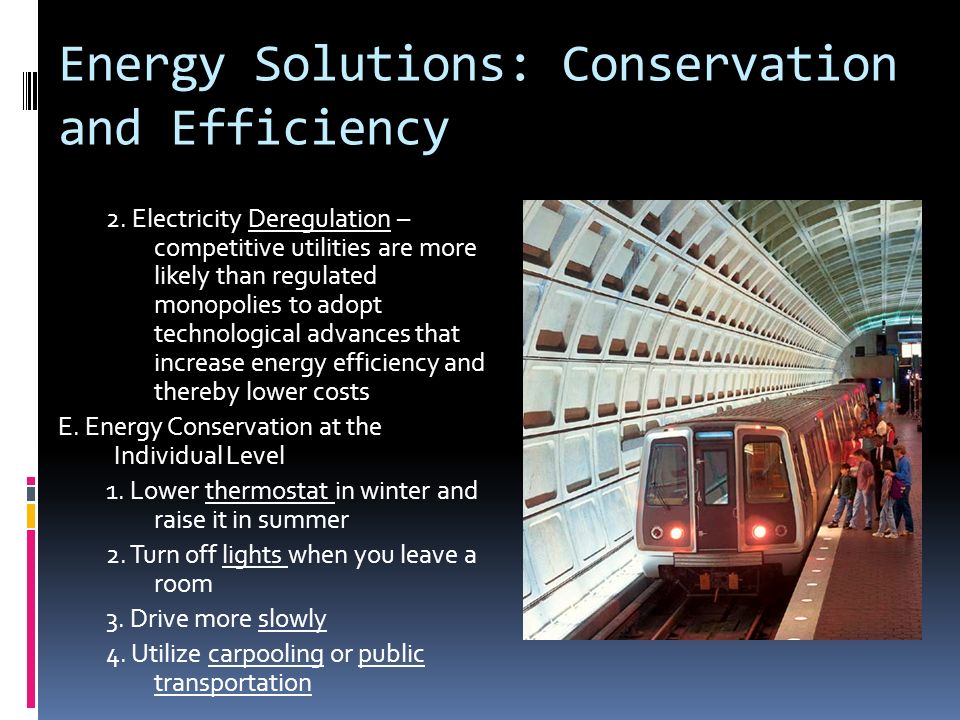 Energy Solutions: Conservation and Efficiency

2. Electricity Deregulation – competitive utilities are more likely than regulated monopolies to adopt technological advances that increase energy efficiency and thereby lower costs

E. Energy Conservation at the Individual Level

1. Lower thermostat in winter and raise it in summer

2. Turn off lights when you leave a room

3. Drive more slowly

4. Utilize carpooling or public transportation